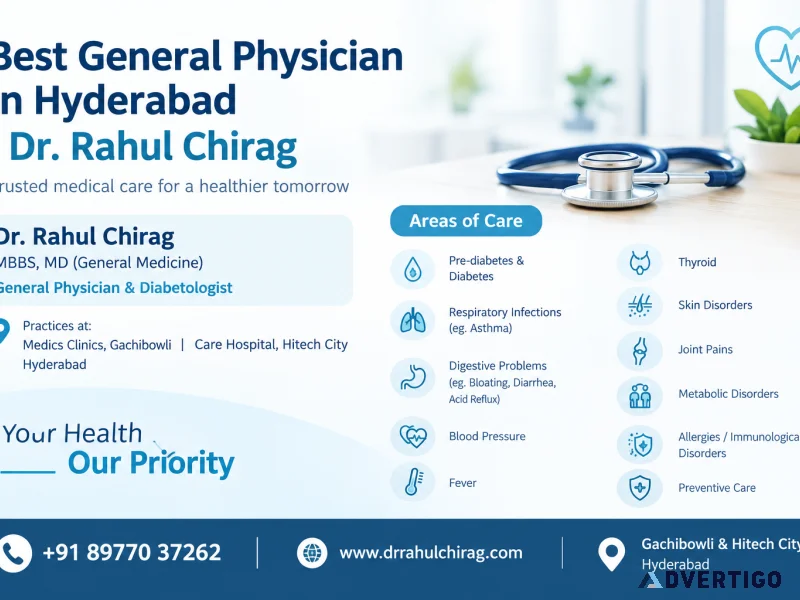 Best General Physician
n Hyderabad
Dr. Rahul Chirag

rusted medical care for a healthier tomorrow

Dr. Rahul Chirag
MBBS, MD (General Medicine)
General Physician & Diabetologist

Practices at:
Medics Clinics, Gachibowli | Care Hospital, Hitech City
Hyderabad

Your Health
Our Priority

Areas of Care

Pre-diabetes & Diabetes

Respiratory Infections (eg. Asthma)

Digestive Problems (eg. Bloating, Diarrhea, Acid Reflux)

Blood Pressure

Fever

Thyroid

Skin Disorders

Joint Pains

Metabolic Disorders

Allergies / Immunologica Disorders

Preventive Care

+91 89770 37262

www.drrahulchirag.com

Gachibowli & Hitech City
Hyderabad

ADVERTIGO